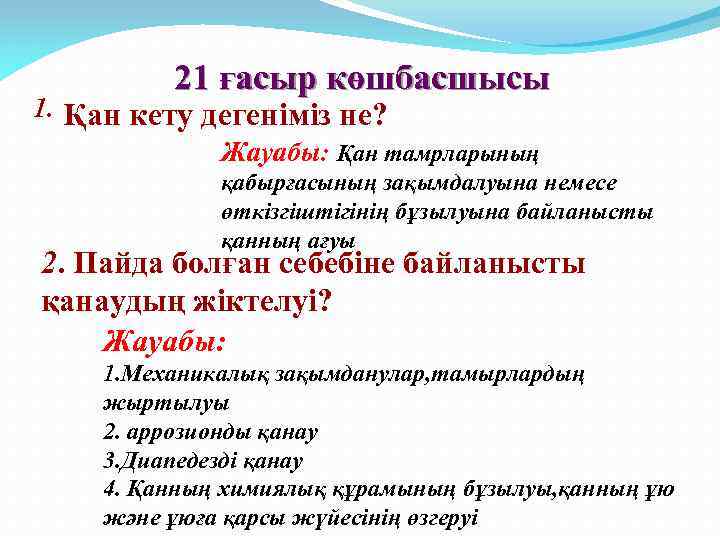 21 ғасыр көшбасшысы

1. Қан кету дегеніміз не?

Жауабы: Қан тамрларының қабырғасының зақымдалуына немесе өткізгіштігінің бұзылуына байланысты қанның ағуы

2. Пайда болған себебіне байланысты қанаудың жіктелуі?

Жауабы:
1.Механикалық зақымданулар,тамырлардың жыртылуы
2. аррозионды қанау
3.Диапедезді қанау
4. Қанның химиялық құрамының бұзылуы,қанның ұю және ұюға қарсы жүйесінің өзгеруі